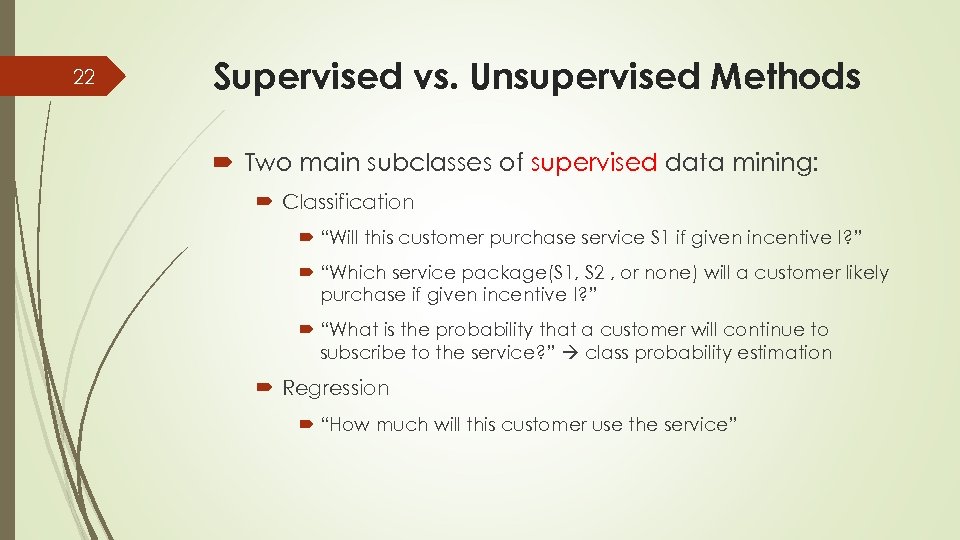 22

Supervised vs. Unsupervised Methods

Two main subclasses of supervised data mining:

Classification

“Will this customer purchase service S1 if given incentive I?”

“Which service package(S1, S2 , or none) will a customer likely purchase if given incentive I?”

“What is the probability that a customer will continue to subscribe to the service?” → class probability estimation

Regression

“How much will this customer use the service”